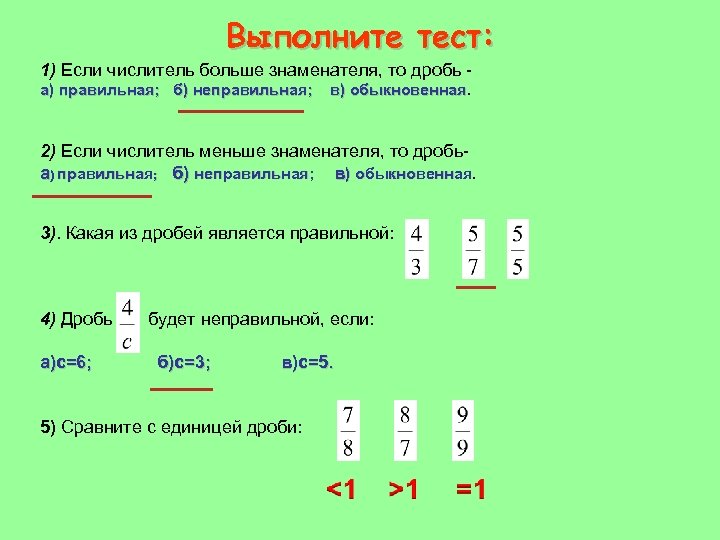 Выполните тест:

1) Если числитель больше знаменателя, то дробь -
а) правильная; б) неправильная; в) обыкновенная.

2) Если числитель меньше знаменателя, то дробь-
а) правильная; б) неправильная; в) обыкновенная.

3). Какая из дробей является правильной: $\frac{4}{3}$ $\frac{5}{7}$ $\frac{5}{5}$

4) Дробь $\frac{4}{c}$ будет неправильной, если:

а)с=6; б)с=3; в)с=5.

5) Сравните с единицей дроби: $\frac{7}{8}$ $\frac{8}{7}$ $\frac{9}{9}$

<1 >1 =1